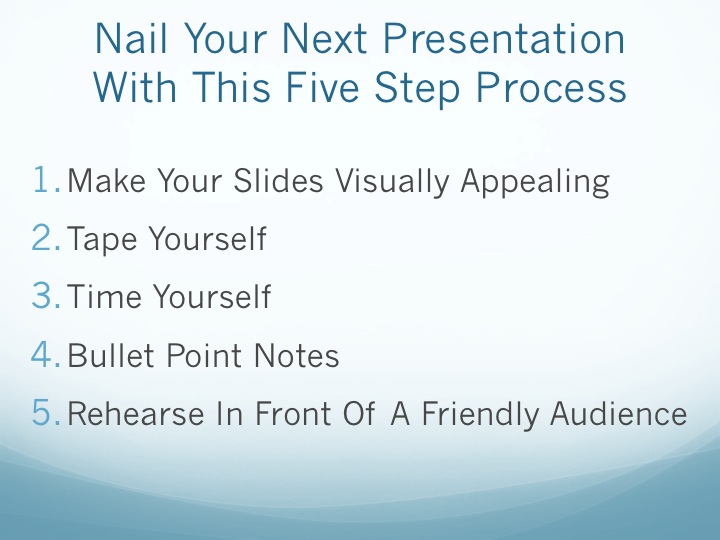 Nail Your Next Presentation With This Five Step Process

1. Make Your Slides Visually Appealing
2. Tape Yourself
3. Time Yourself
4. Bullet Point Notes
5. Rehearse In Front Of A Friendly Audience